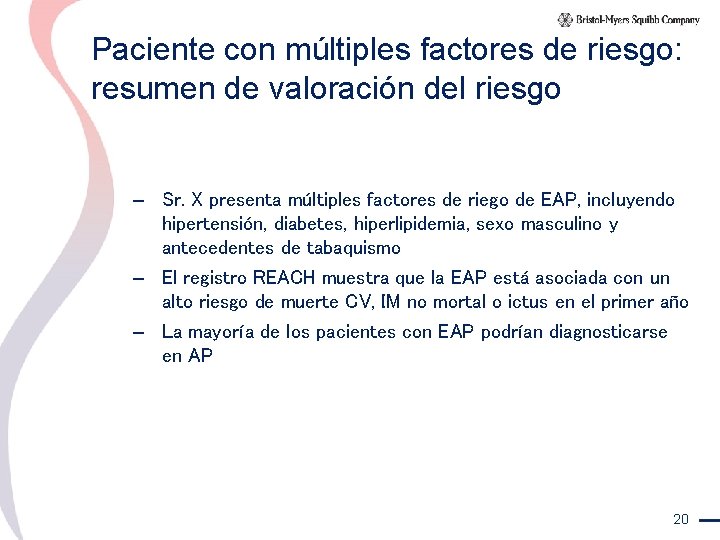 Bristol-Myers Squibb Company

Paciente con múltiples factores de riesgo: resumen de valoración del riesgo

– Sr. X presenta múltiples factores de riego de EAP, incluyendo hipertensión, diabetes, hiperlipidemia, sexo masculino y antecedentes de tabaquismo
– El registro REACH muestra que la EAP está asociada con un alto riesgo de muerte CV, IM no mortal o ictus en el primer año
– La mayoría de los pacientes con EAP podrían diagnosticarse en AP

20